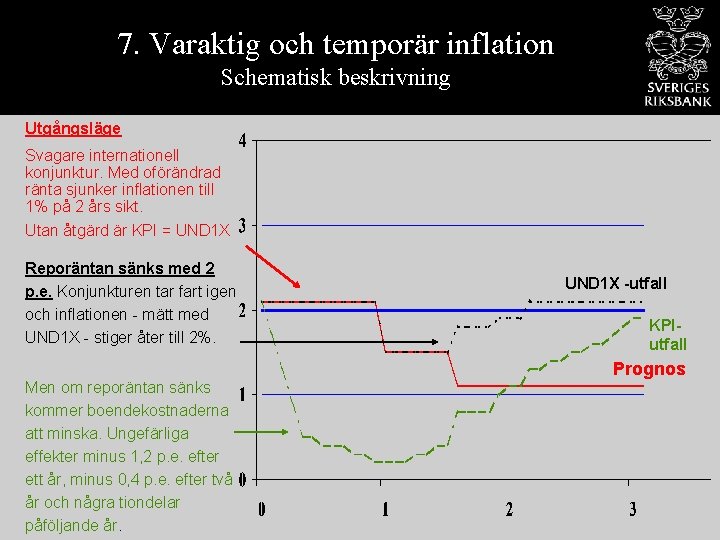 7. Varaktig och temporär inflation
Schematisk beskrivning

SVERIGES RIKSBANK

Utgångsläge

Svagare internationell konjunktur. Med oförändrad ränta sjunker inflationen till 1% på 2 års sikt.

Utan åtgärd är KPI = UND1X

Reporäntan sänks med 2 p.e. Konjunkturen tar fart igen och inflationen - mätt med UND1X - stiger åter till 2%.

Men om reporäntan sänks kommer boendekostnaderna att minska. Ungefärliga effekter minus 1,2 p.e. efter ett år, minus 0,4 p.e. efter två år och några tiondelar påföljande år.

4
3
2
1
0
0
1
2
3

UND1X -utfall
KPI-utfall
Prognos